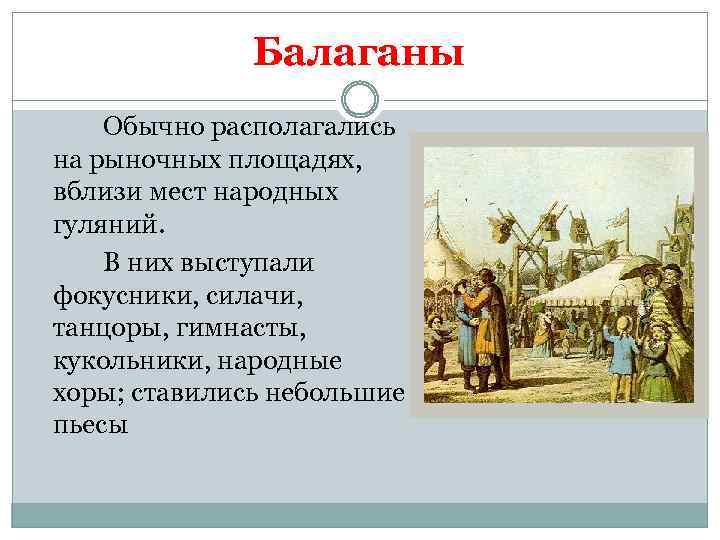 Балаганы

Обычно располагались на рыночных площадях, вблизи мест народных гуляний.

В них выступали фокусники, силачи, танцоры, гимнасты, кукольники, народные хоры; ставились небольшие пьесы